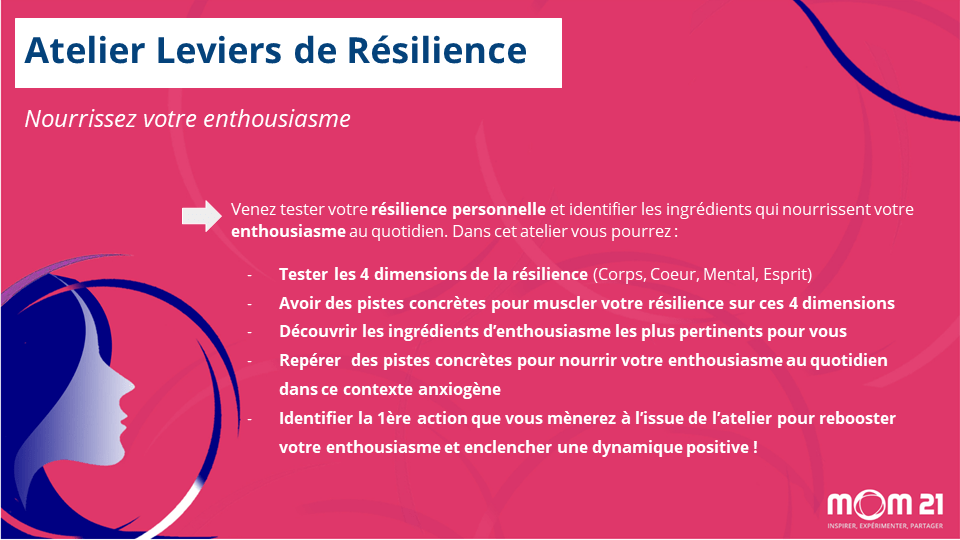 Atelier Leviers de Résilience

Nourrissez votre enthousiasme

Venez tester votre résilience personnelle et identifier les ingrédients qui nourrissent votre enthousiasme au quotidien. Dans cet atelier vous pourrez :

- Tester les 4 dimensions de la résilience (Corps, Coeur, Mental, Esprit)
- Avoir des pistes concrètes pour muscler votre résilience sur ces 4 dimensions
- Découvrir les ingrédients d'enthousiasme les plus pertinents pour vous
- Repérer des pistes concrètes pour nourrir votre enthousiasme au quotidien dans ce contexte anxiogène
- Identifier la 1ère action que vous mènerez à l'issue de l'atelier pour rebooster votre enthousiasme et enclencher une dynamique positive !

MOM 21
INSPIRER, EXPÉRIMENTER, PARTAGER